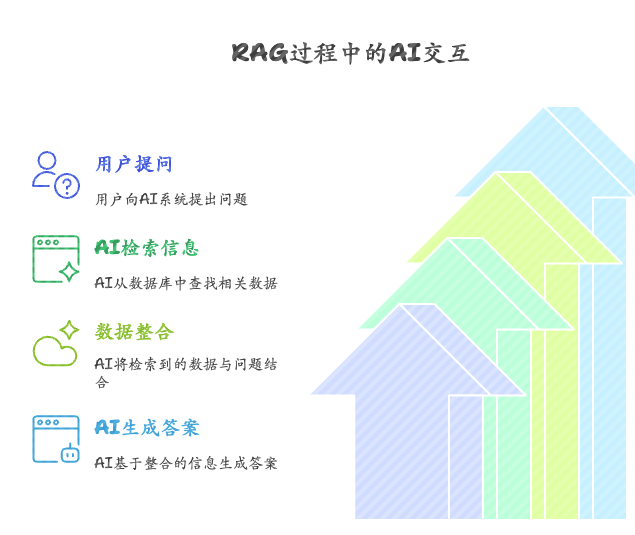 RAG过程中的AI交互

用户提问

用户向AI系统提出问题

AI检索信息

AI从数据库中查找相关数据

数据整合

AI将检索到的数据与问题结合

AI生成答案

AI基于整合的信息生成答案